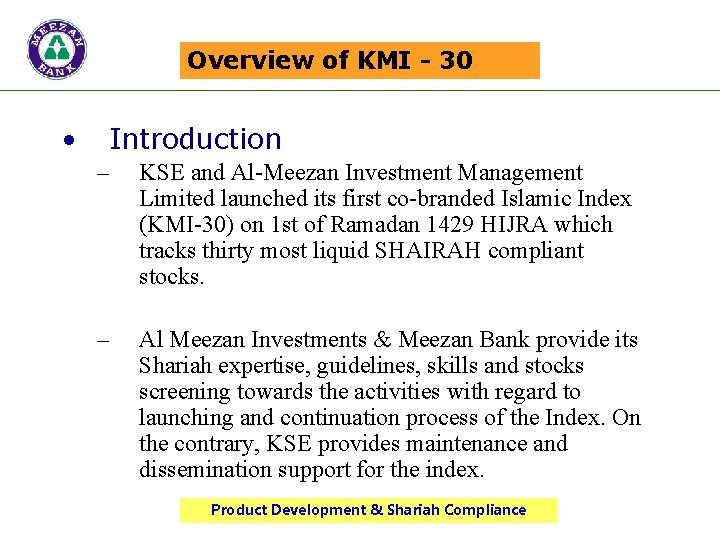 MEEZAN BANK

Overview of KMI - 30

• Introduction

– KSE and Al-Meezan Investment Management Limited launched its first co-branded Islamic Index (KMI-30) on 1st of Ramadan 1429 HIJRA which tracks thirty most liquid SHAIRAH compliant stocks.

– Al Meezan Investments & Meezan Bank provide its Shariah expertise, guidelines, skills and stocks screening towards the activities with regard to launching and continuation process of the Index. On the contrary, KSE provides maintenance and dissemination support for the index.

Product Development & Shariah Compliance